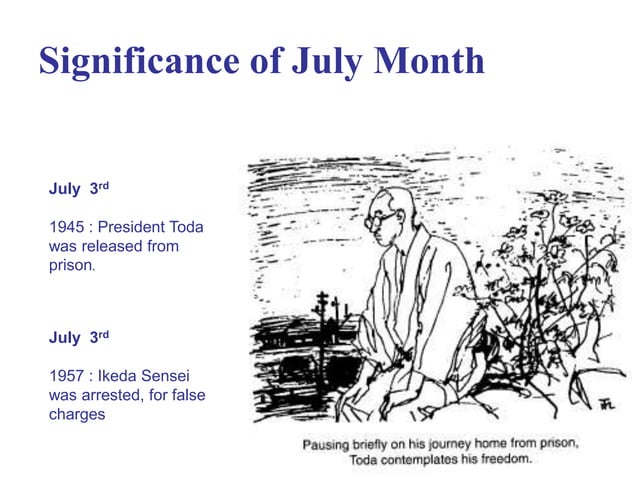 Significance of July Month

July 3rd

1945 : President Toda was released from prison.

July 3rd

1957 : Ikeda Sensei was arrested, for false charges

Pausing briefly on his journey home from prison, Toda contemplates his freedom.